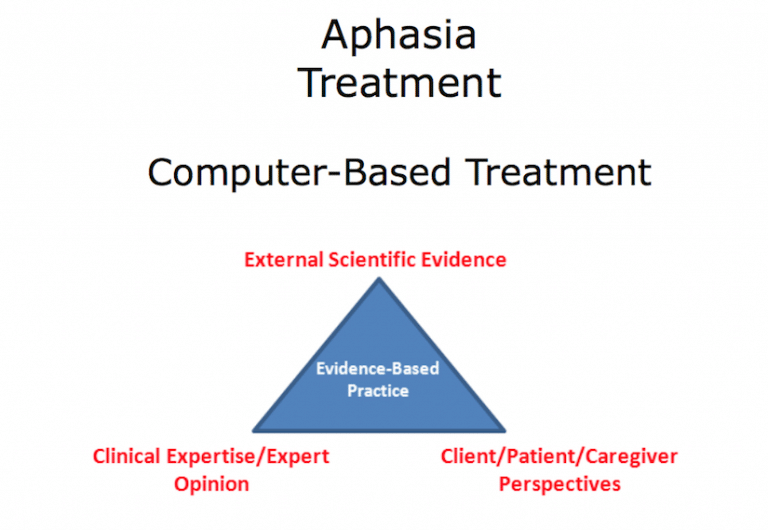 Aphasia
Treatment

Computer-Based Treatment

External Scientific Evidence

Evidence-Based Practice

Clinical Expertise/Expert Opinion

Client/Patient/Caregiver Perspectives